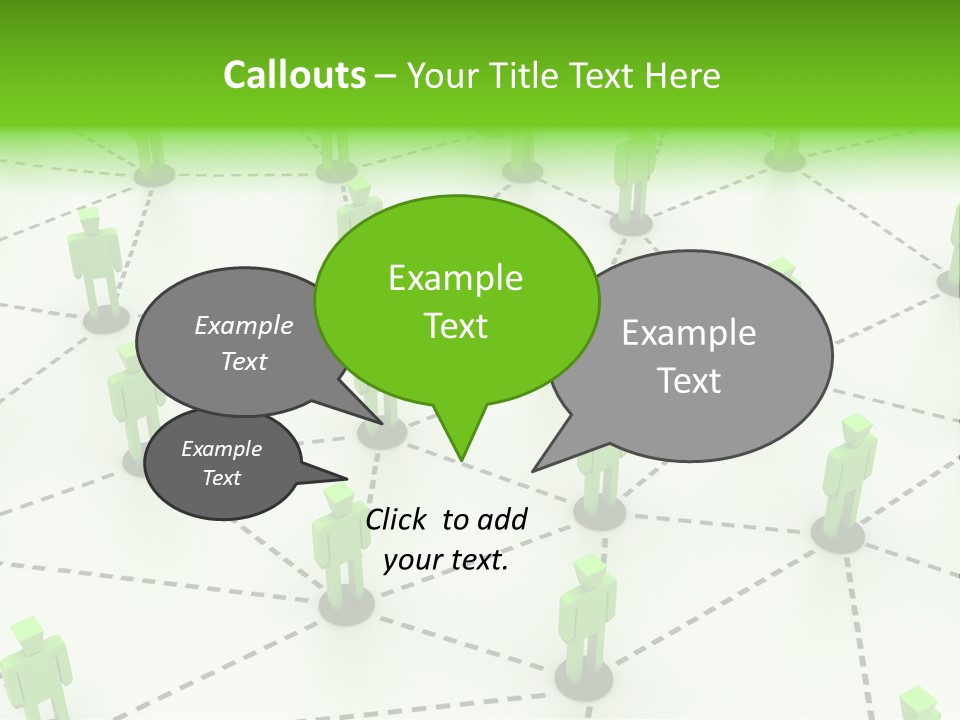 Callouts – Your Title Text Here

Example Text

Example Text

Example Text

Example Text

Click to add your text.